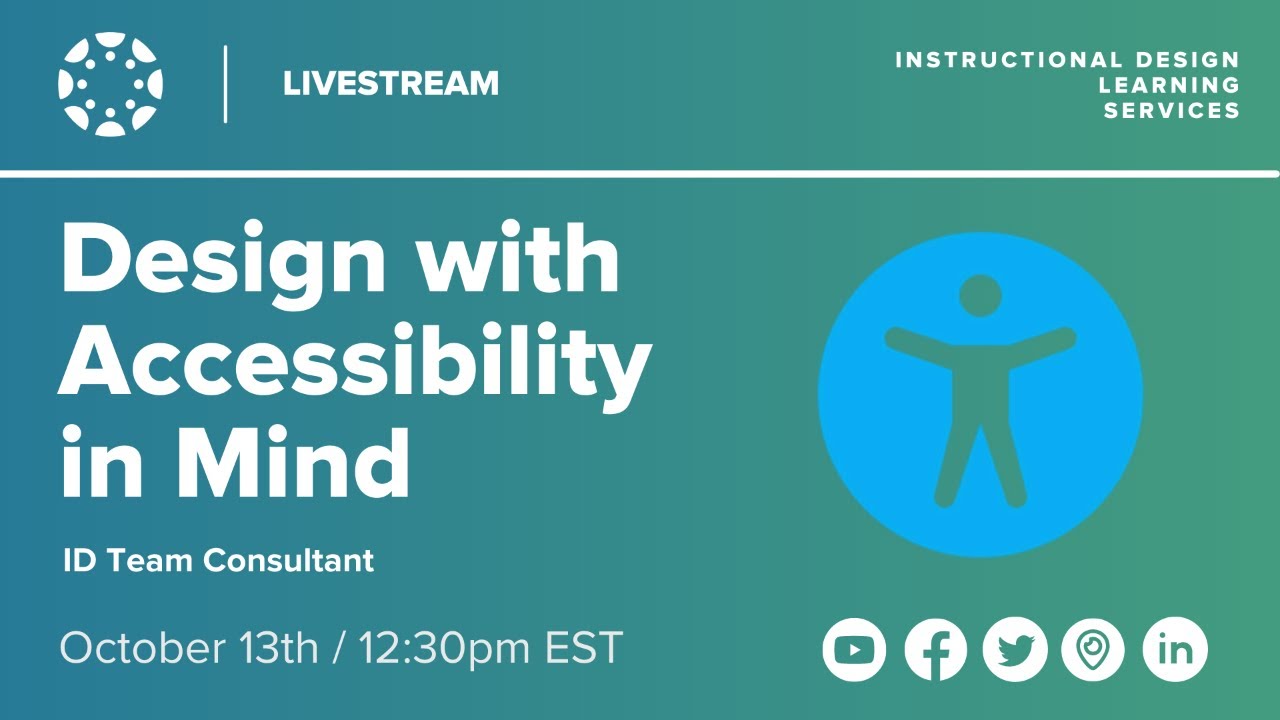 LIVESTREAM

INSTRUCTIONAL DESIGN LEARNING SERVICES

Design with Accessibility in Mind

ID Team Consultant

October 13th / 12:30pm EST

in